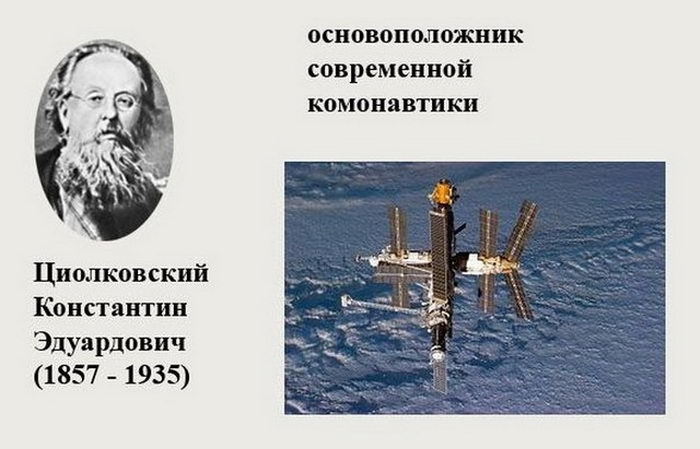 основоположник современной комонавтики

Циолковский Константин Эдуардович (1857 - 1935)